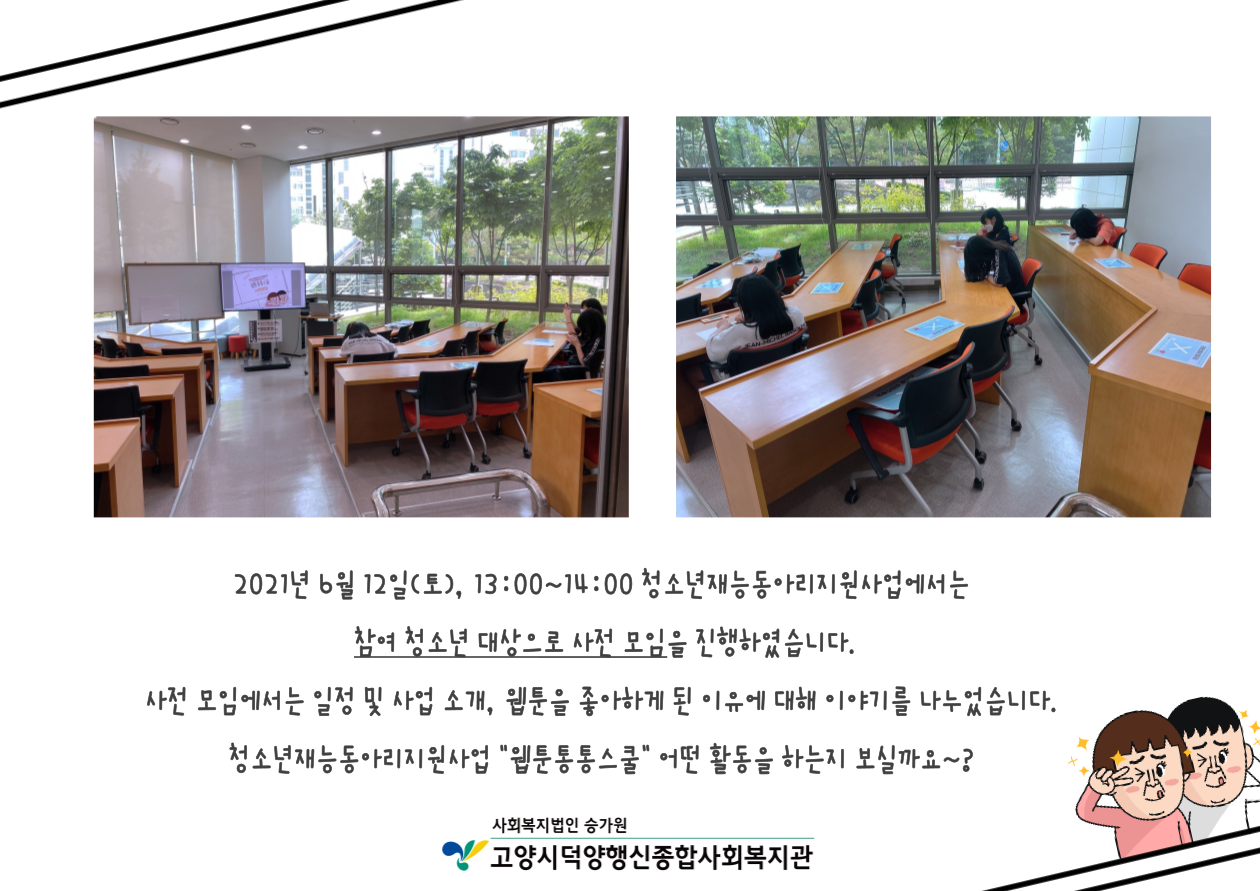 2021년 6월 12일(토), 13:00~14:00 청소년재능동아리지원사업에서는

참여 청소년 대상으로 사전 모임을 진행하였습니다.

사전 모임에서는 일정 및 사업 소개, 웹툰을 좋아하게 된 이유에 대해 이야기를 나누었습니다.

청소년재능동아리지원사업 "웹툰통통스쿨" 어떤 활동을 하는지 보실까요~?

사회복지법인 승가원
고양시덕양행신종합사회복지관